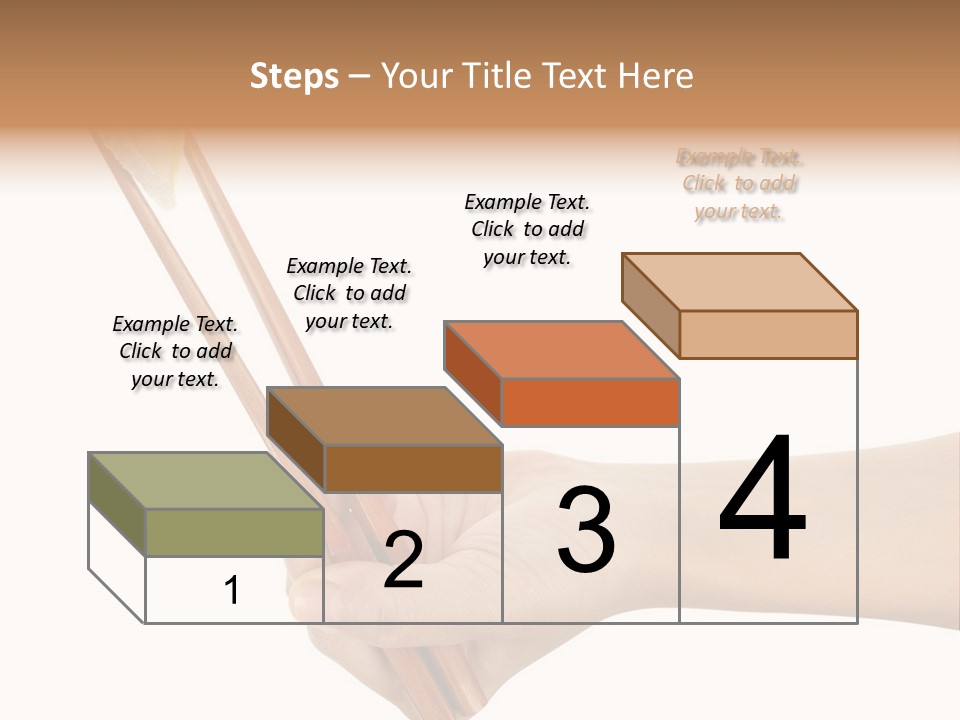 Steps – Your Title Text Here

Example Text. Click to add your text.

Example Text. Click to add your text.

Example Text. Click to add your text.

Example Text. Click to add your text.

1

2

3

4